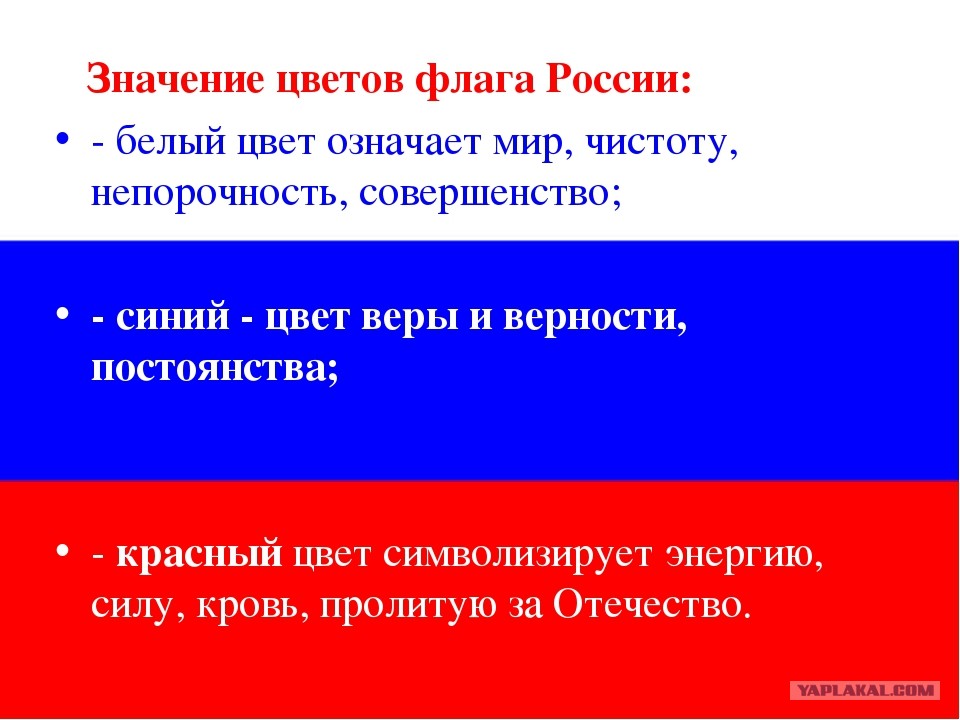 Значение цветов флага России:

• - белый цвет означает мир, чистоту, непорочность, совершенство;

• - синий - цвет веры и верности, постоянства;

• - красный цвет символизирует энергию, силу, кровь, пролитую за Отечество.

YAPLAKAL.COM